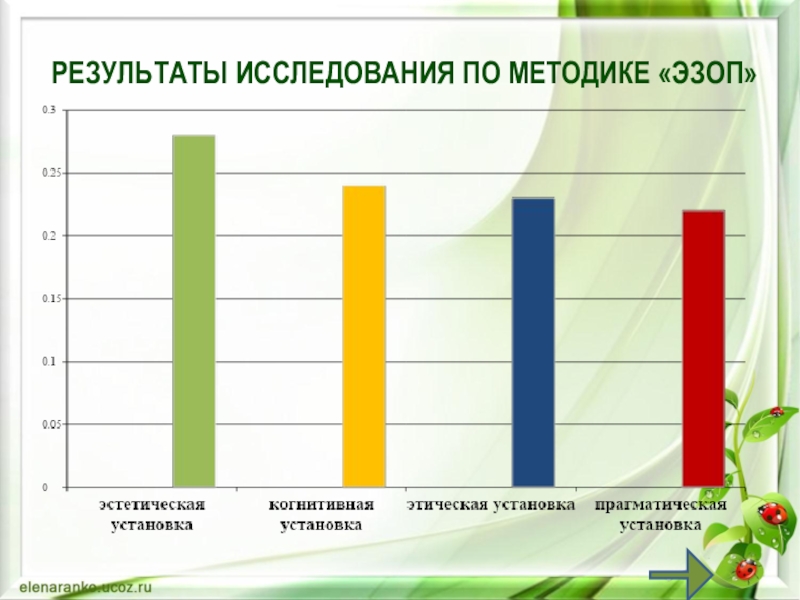 РЕЗУЛЬТАТЫ ИССЛЕДОВАНИЯ ПО МЕТОДИКЕ «ЭЗОП»

0.3
0.25
0.2
0.15
0.1
0.05
0

эстетическая установка
когнитивная установка
этическая установка
прагматическая установка

elenaranko.ucoz.ru